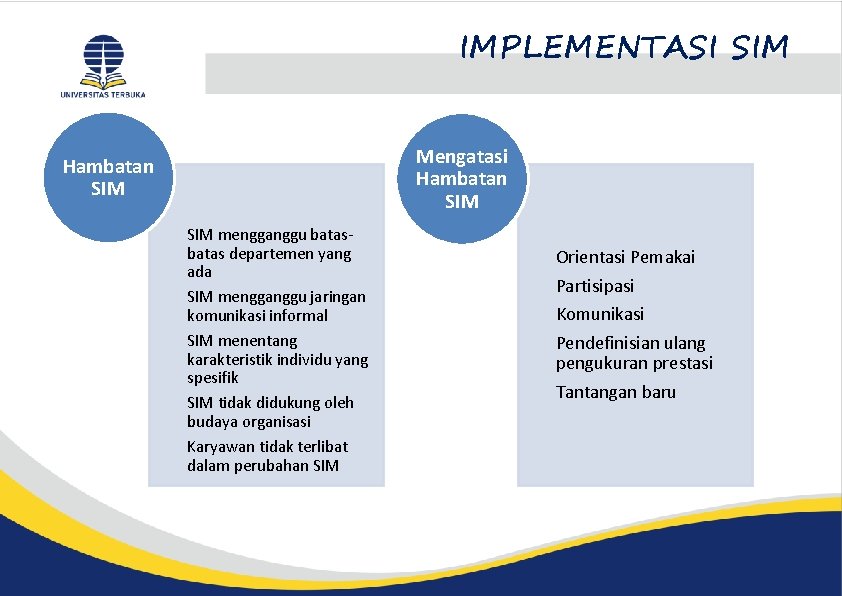 UNIVERSITAS TERBUKA

IMPLEMENTASI SIM

Hambatan SIM

SIM mengganggu batas-batas departemen yang ada

SIM mengganggu jaringan komunikasi informal

SIM menentang karakteristik individu yang spesifik

SIM tidak didukung oleh budaya organisasi

Karyawan tidak terlibat dalam perubahan SIM

Mengatasi Hambatan SIM

Orientasi Pemakai

Partisipasi

Komunikasi

Pendefinisian ulang pengukuran prestasi

Tantangan baru